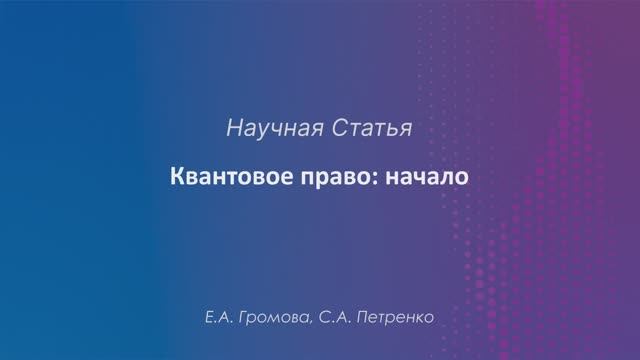 Научная Статья

Квантовое право: начало

Е.А. Громова, С.А. Петренко